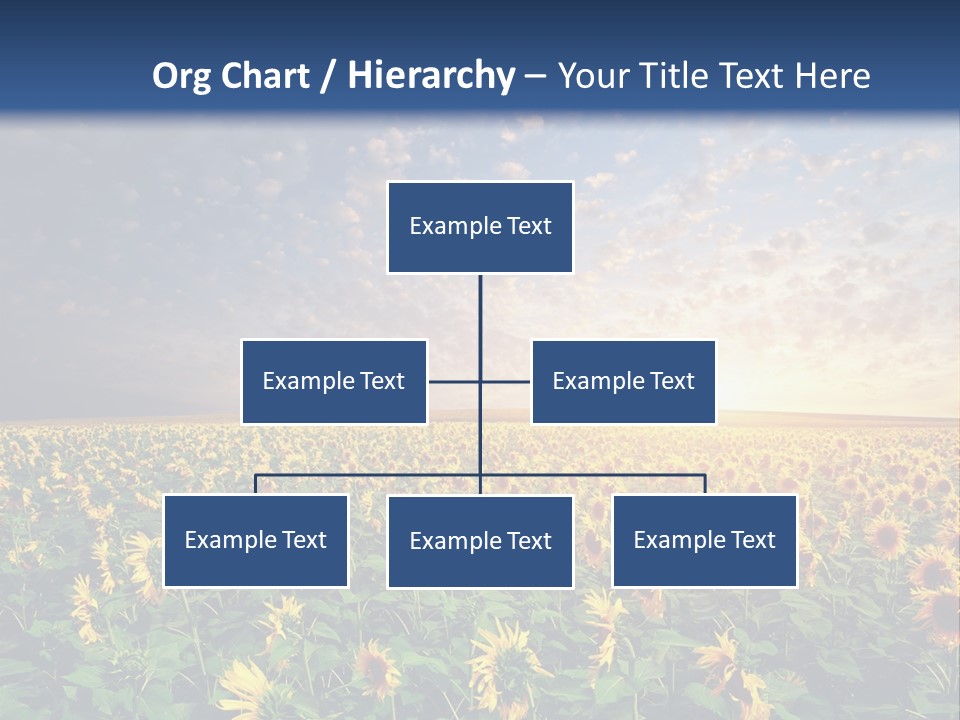 Org Chart / Hierarchy – Your Title Text Here

Example Text

Example Text

Example Text

Example Text

Example Text

Example Text